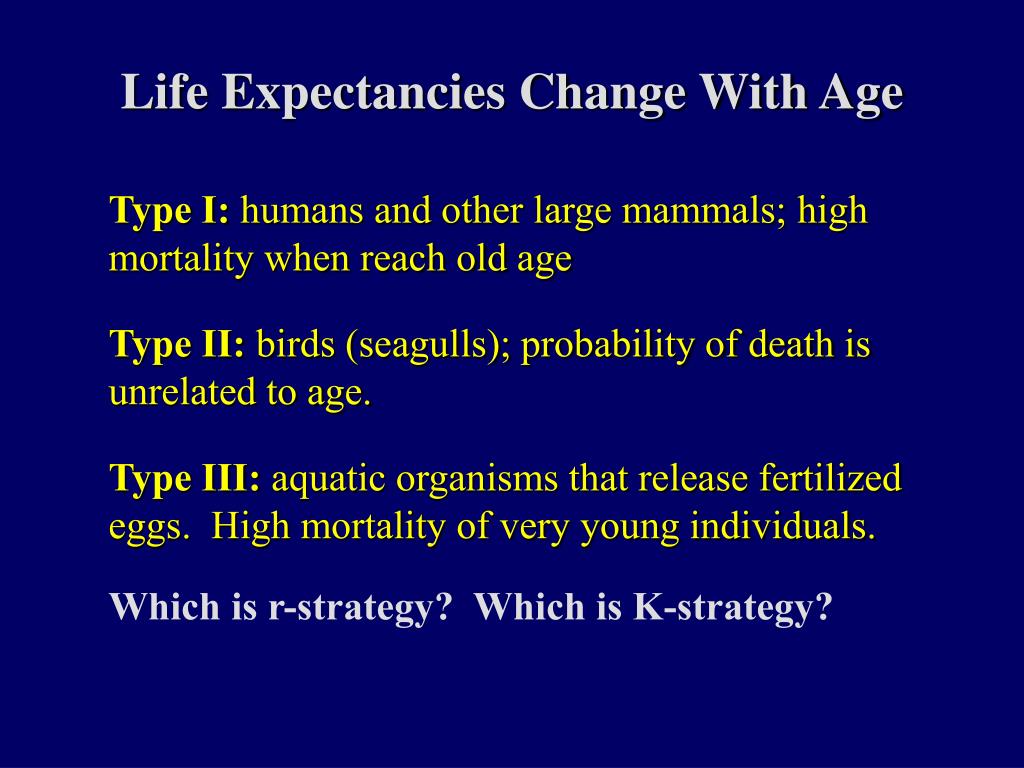 Life Expectancies Change With Age

Type I: humans and other large mammals; high mortality when reach old age

Type II: birds (seagulls); probability of death is unrelated to age.

Type III: aquatic organisms that release fertilized eggs.  High mortality of very young individuals.

Which is r-strategy?  Which is K-strategy?